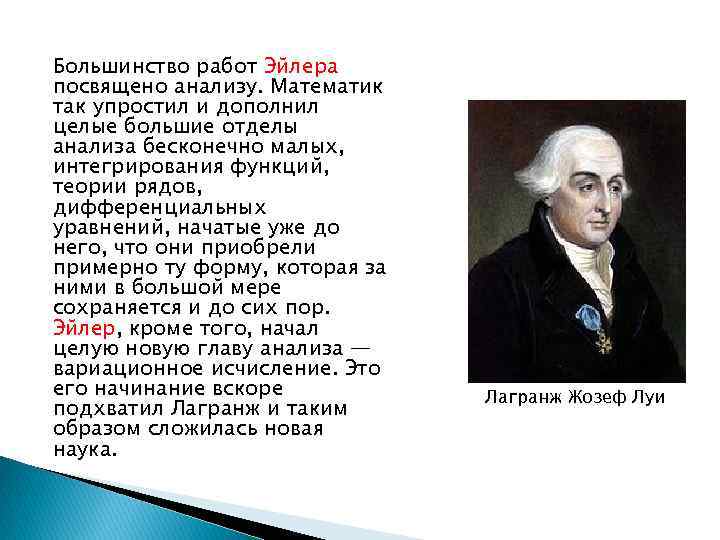 Большинство работ Эйлера посвящено анализу. Математик так упростил и дополнил целые большие отделы анализа бесконечно малых, интегрирования функций, теории рядов, дифференциальных уравнений, начатые уже до него, что они приобрели примерно ту форму, которая за ними в большой мере сохраняется и до сих пор. Эйлер, кроме того, начал целую новую главу анализа — вариационное исчисление. Это его начинание вскоре подхватил Лагранж и таким образом сложилась новая наука.

Лагранж Жозеф Луи